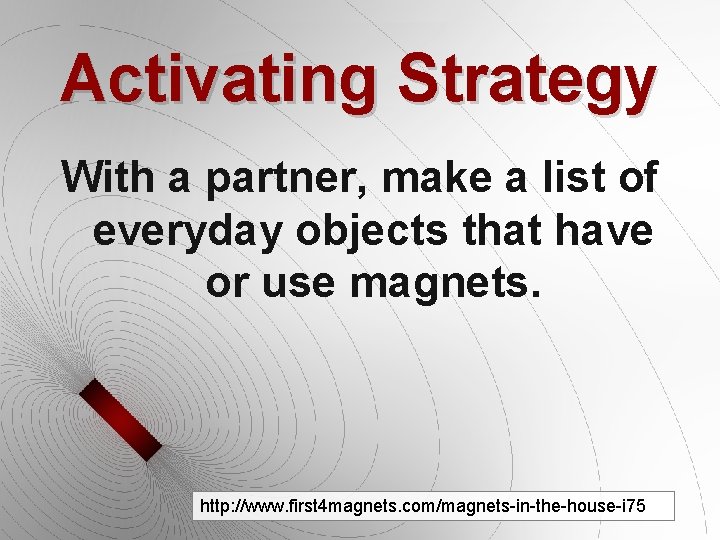 Activating Strategy

With a partner, make a list of everyday objects that have or use magnets.

http://www.first4magnets.com/magnets-in-the-house-i75